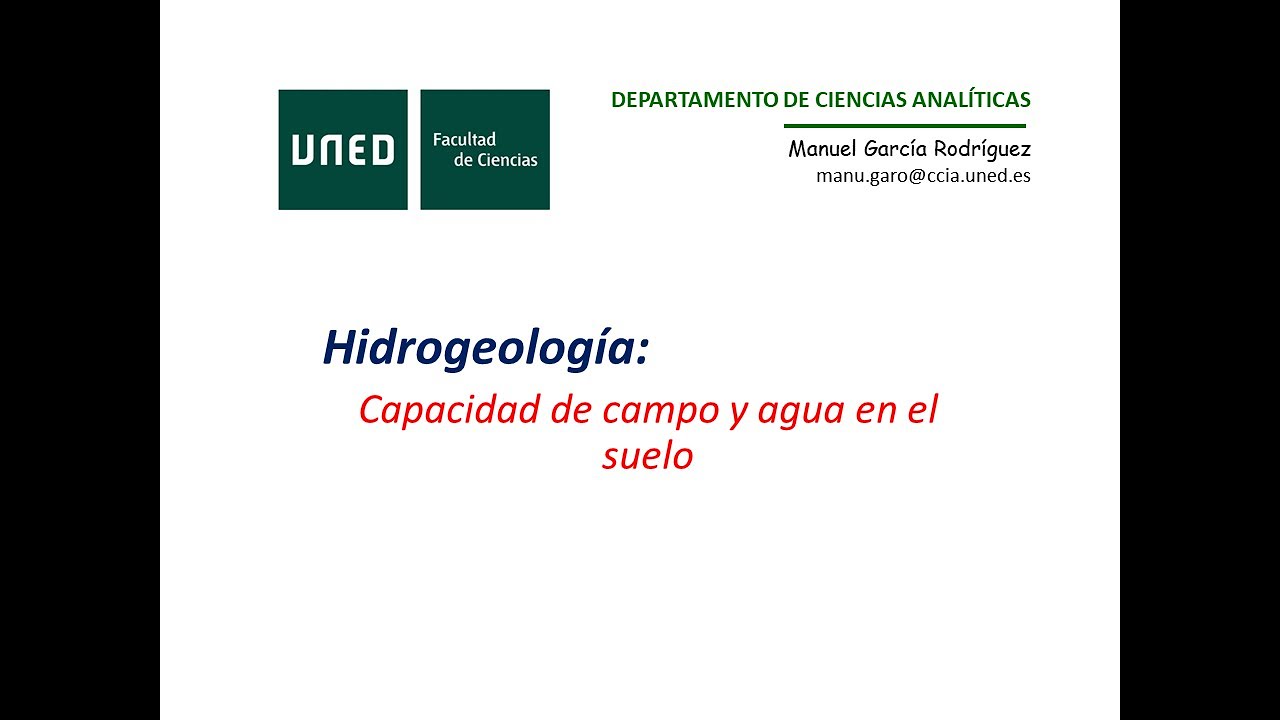 UNED

Facultad de Ciencias

DEPARTAMENTO DE CIENCIAS ANALÍTICAS

Manuel García Rodríguez
manu.garo@ccia.uned.es

Hidrogeología:

Capacidad de campo y agua en el suelo